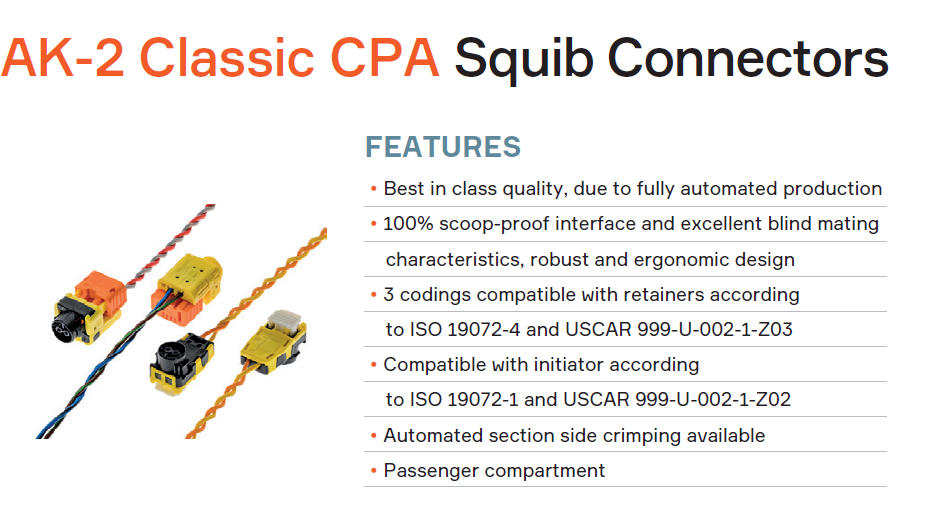 AK-2 Classic CPA Squib Connectors

FEATURES

• Best in class quality, due to fully automated production
• 100% scoop-proof interface and excellent blind mating characteristics, robust and ergonomic design
• 3 codings compatible with retainers according to ISO 19072-4 and USCAR 999-U-002-1-Z03
• Compatible with initiator according to ISO 19072-1 and USCAR 999-U-002-1-Z02
• Automated section side crimping available
• Passenger compartment